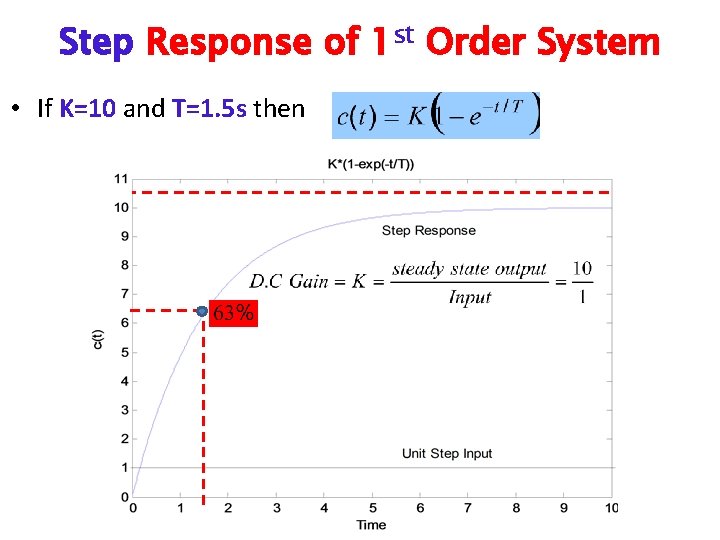 Step Response of 1$^{st}$ Order System

• If K=10 and T=1.5s then $c(t) = K\left(1 - e^{-t/T}\right)$

K*(1-exp(-t/T))

11
10
9
8
7
6
5
4
3
2
1
0

c(t)

Step Response

$D.C\ Gain = K = \frac{steady\ state\ output}{Input} = \frac{10}{1}$

63%

Unit Step Input

0 1 2 3 4 5 6 7 8 9 10

Time